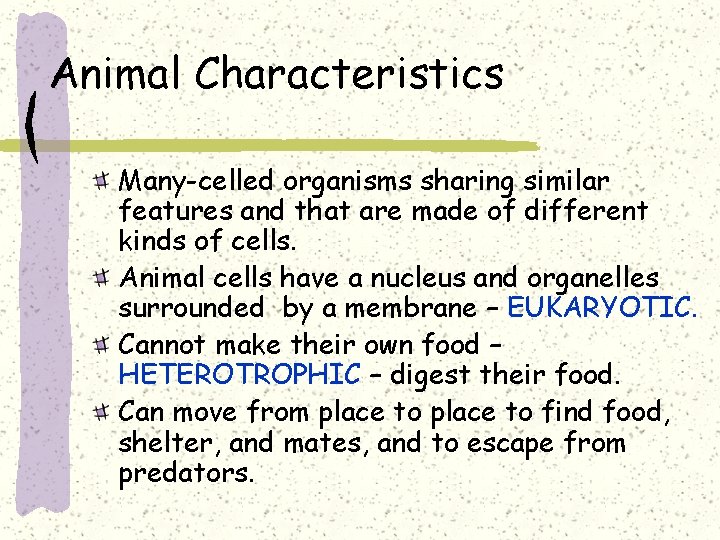 Animal Characteristics

Many-celled organisms sharing similar features and that are made of different kinds of cells.

Animal cells have a nucleus and organelles surrounded by a membrane – EUKARYOTIC.

Cannot make their own food – HETEROTROPHIC – digest their food.

Can move from place to place to find food, shelter, and mates, and to escape from predators.